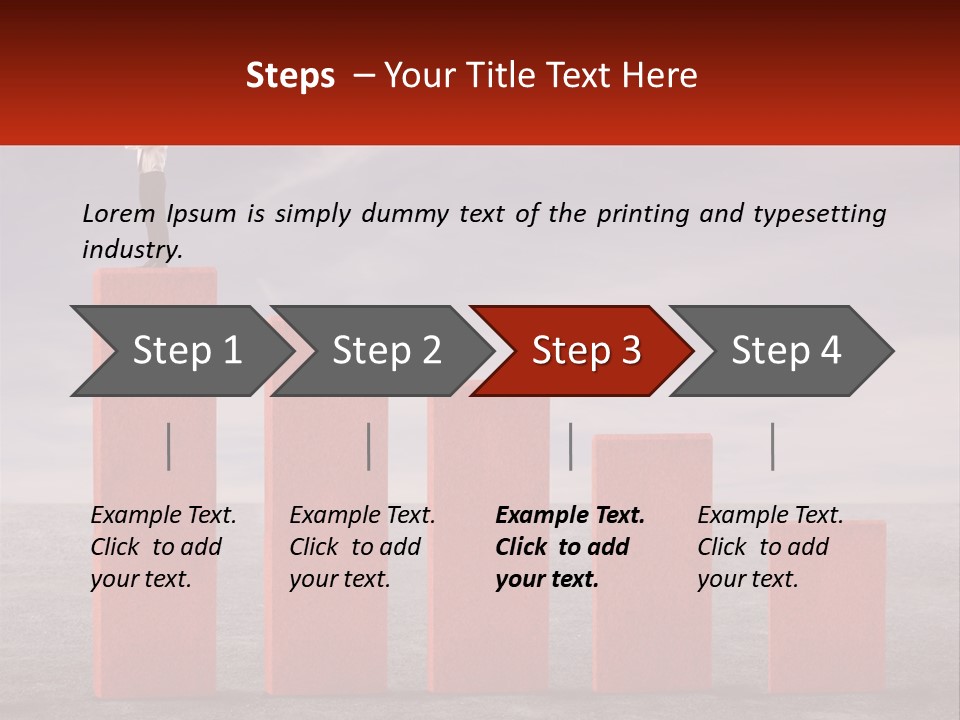 Steps – Your Title Text Here

Lorem Ipsum is simply dummy text of the printing and typesetting industry.

Step 1

Step 2

Step 3

Step 4

Example Text. Click to add your text.

Example Text. Click to add your text.

Example Text. Click to add your text.

Example Text. Click to add your text.